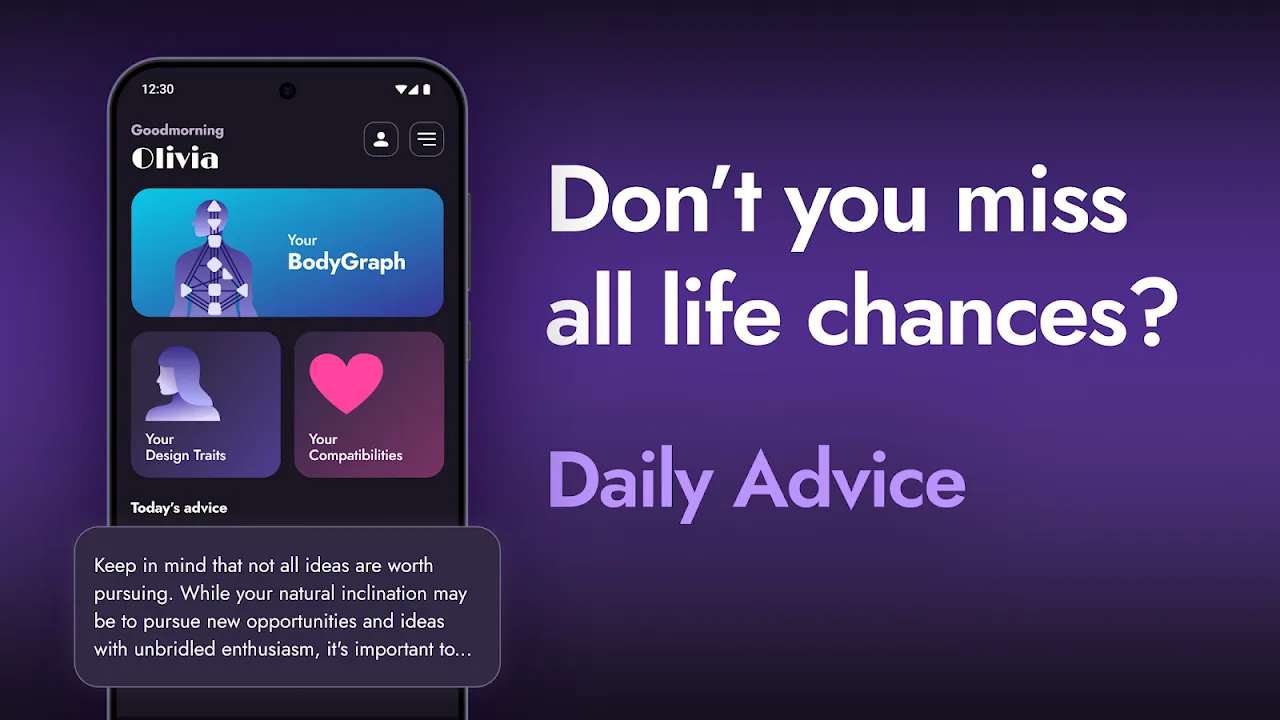 12:30

Goodmorning
Olivia

Your
BodyGraph

Your
Design Traits

Your
Compatibilities

Today's advice

Keep in mind that not all ideas are worth pursuing. While your natural inclination may be to pursue new opportunities and ideas with unbridled enthusiasm, it's important to...

Don't you miss all life chances?

Daily Advice